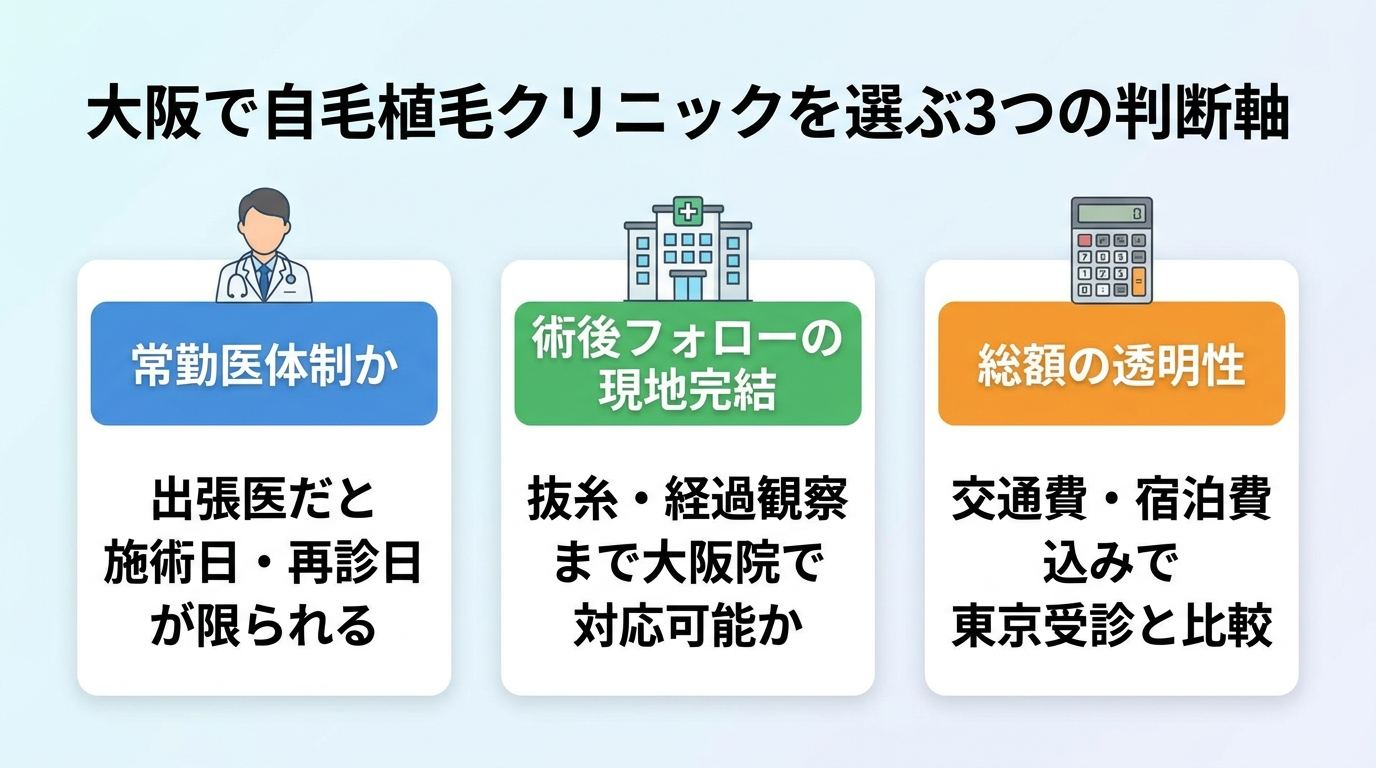 大阪で自毛植毛クリニックを選ぶ3つの判断軸

常勤医体制か

出張医だと施術日・再診日が限られる

術後フォローの現地完結

抜糸・経過観察まで大阪院で対応可能か

総額の透明性

交通費・宿泊費込みで東京受診と比較